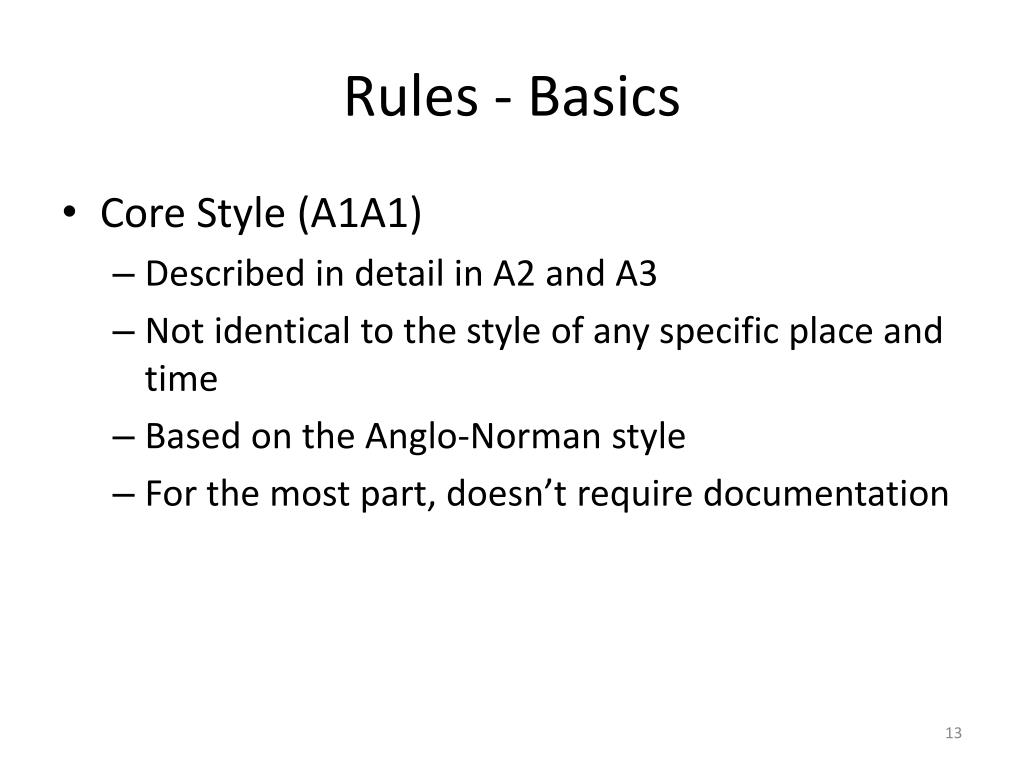 Rules - Basics

• Core Style (A1A1)
– Described in detail in A2 and A3
– Not identical to the style of any specific place and time
– Based on the Anglo-Norman style
– For the most part, doesn’t require documentation

13